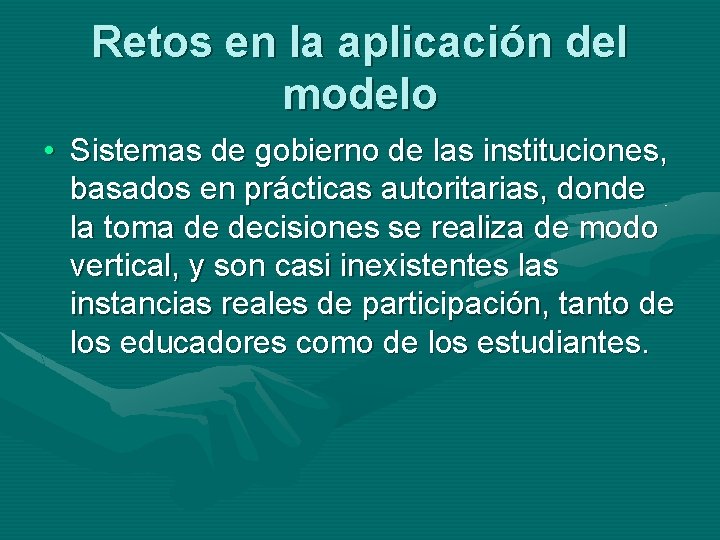 Retos en la aplicación del modelo

• Sistemas de gobierno de las instituciones, basados en prácticas autoritarias, donde la toma de decisiones se realiza de modo vertical, y son casi inexistentes las instancias reales de participación, tanto de los educadores como de los estudiantes.